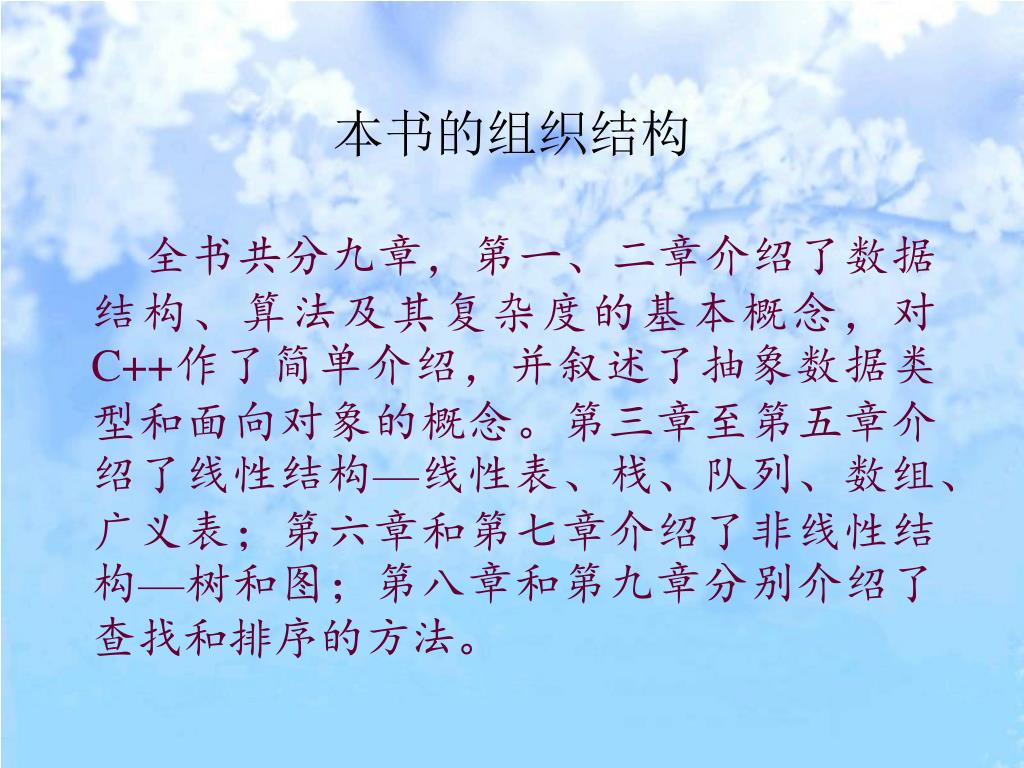 本书的组织结构

全书共分九章，第一、二章介绍了数据结构、算法及其复杂度的基本概念，对C++作了简单介绍，并叙述了抽象数据类型和面向对象的概念。第三章至第五章介绍了线性结构—线性表、栈、队列、数组、广义表；第六章和第七章介绍了非线性结构—树和图；第八章和第九章分别介绍了查找和排序的方法。